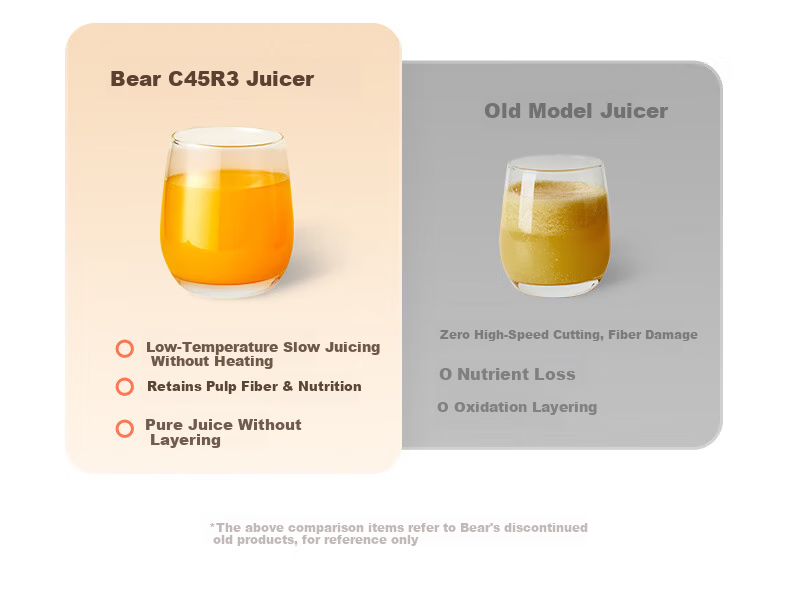 Bear C45R3 Juicer

Low-Temperature Slow Juicing Without Heating

Retains Pulp Fiber & Nutrition

Pure Juice Without Layering

Old Model Juicer

Zero High-Speed Cutting, Fiber Damage

O Nutrient Loss

O Oxidation Layering

*The above comparison items refer to Bear's discontinued old products, for reference only